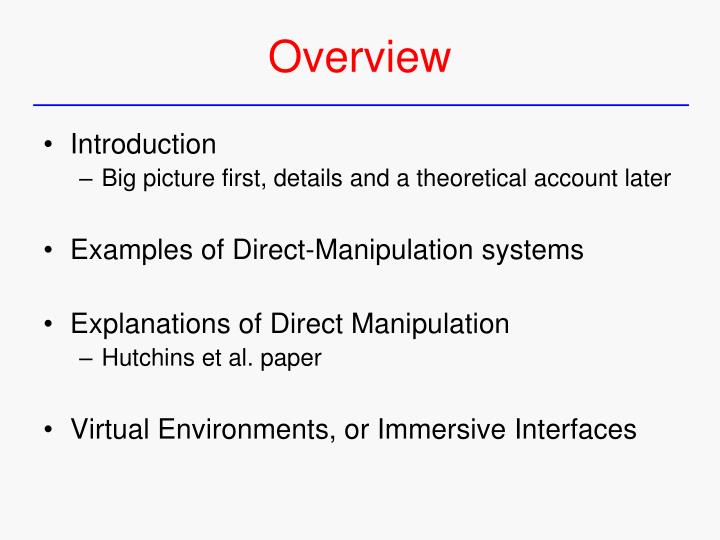 Overview

• Introduction
– Big picture first, details and a theoretical account later

• Examples of Direct-Manipulation systems

• Explanations of Direct Manipulation
– Hutchins et al. paper

• Virtual Environments, or Immersive Interfaces